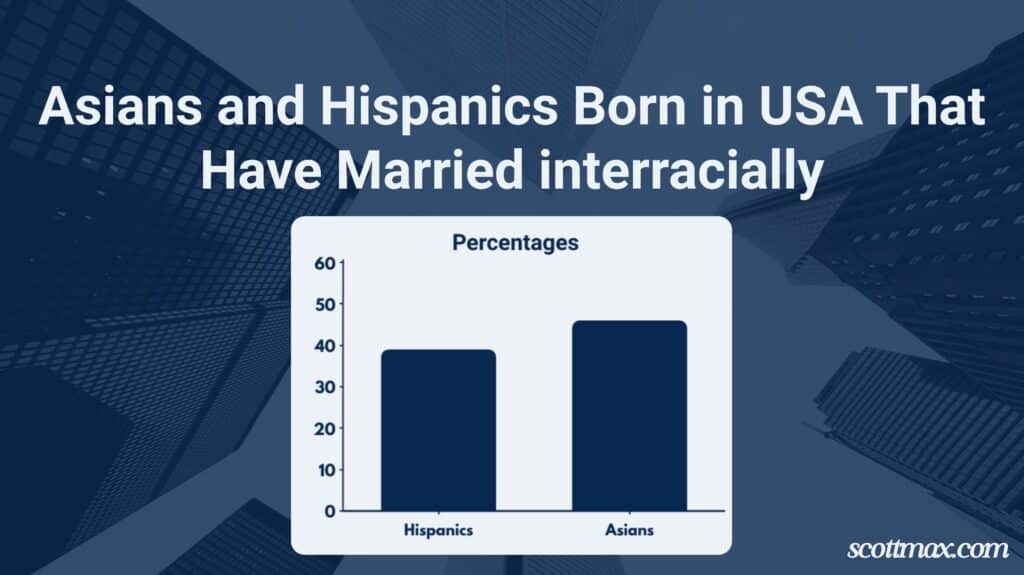 Asians and Hispanics Born in USA That Have Married interracially

Percentages

60
50
40
30
20
10
0

Hispanics
Asians

scottmax.com